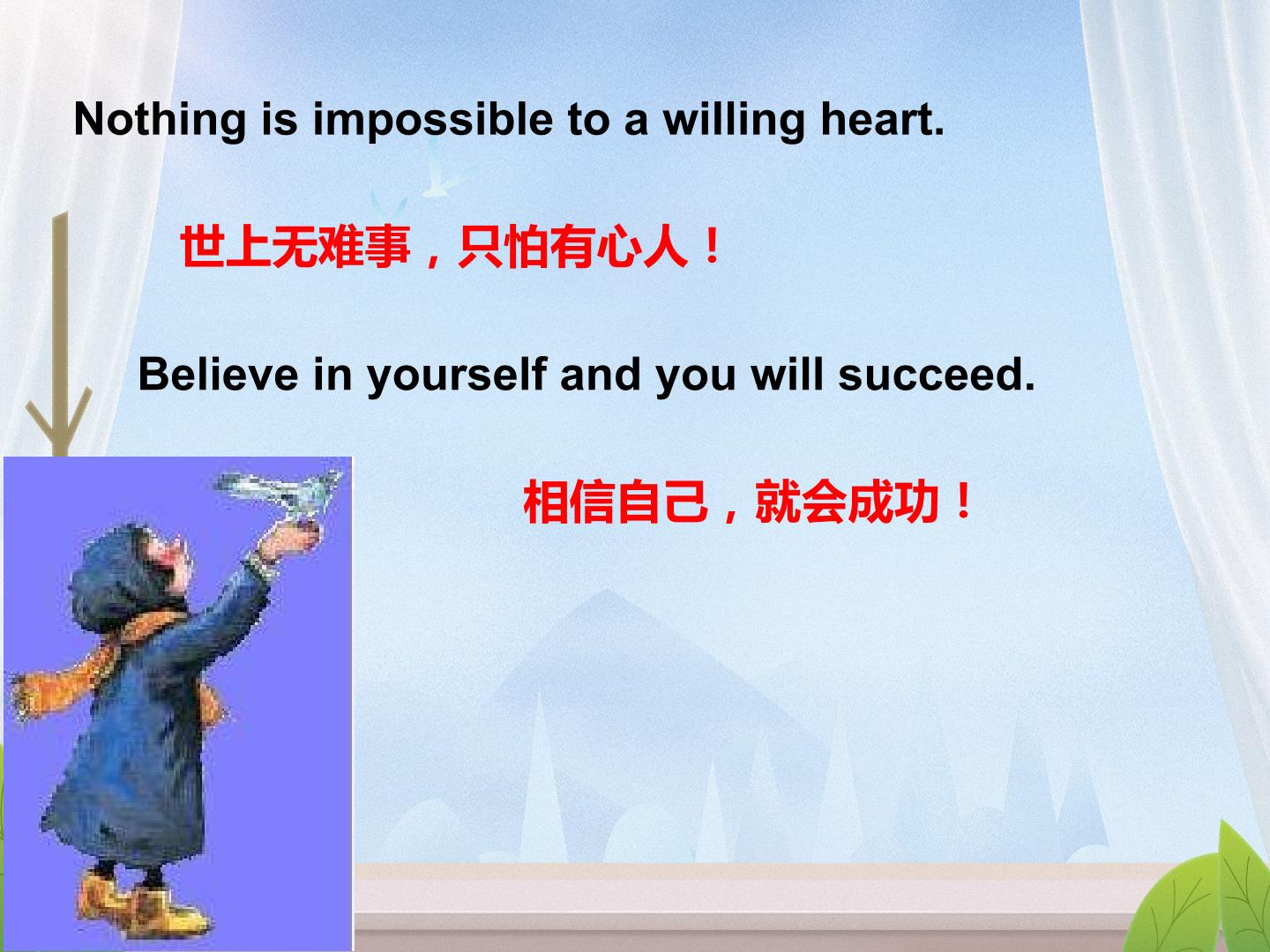 Nothing is impossible to a willing heart.

世上无难事，只怕有心人！

Believe in yourself and you will succeed.

相信自己，就会成功！